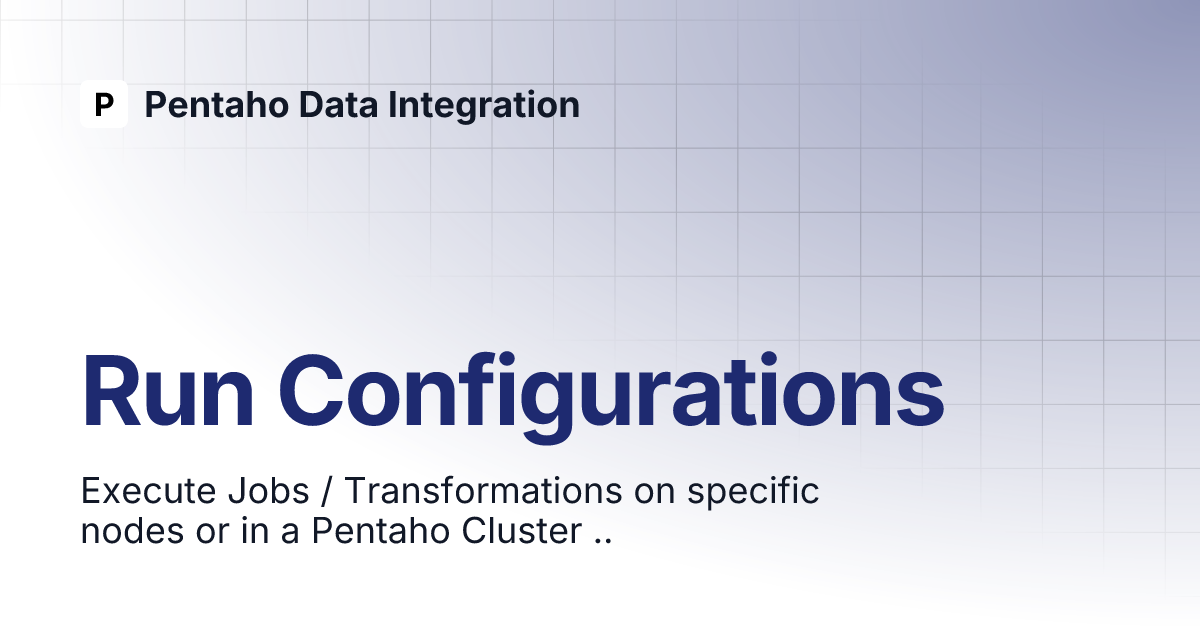 P Pentaho Data Integration

Run Configurations

Execute Jobs / Transformations on specific nodes or in a Pentaho Cluster ..